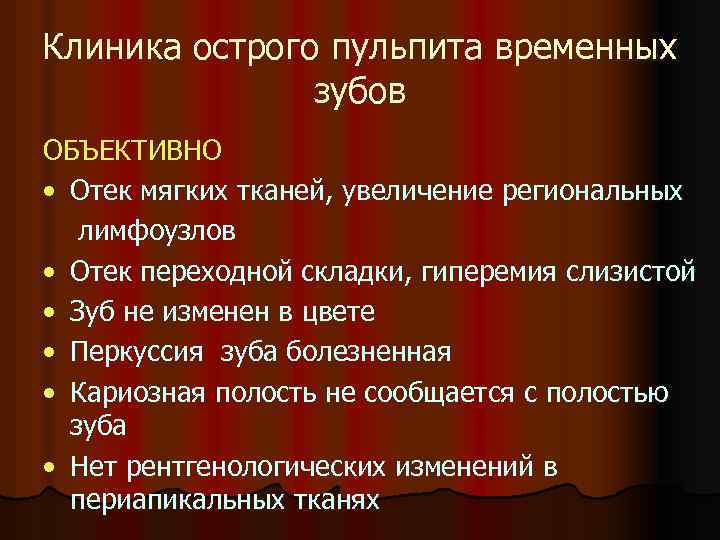 Клиника острого пульпита временных зубов

ОБЪЕКТИВНО

• Отек мягких тканей, увеличение региональных лимфоузлов
• Отек переходной складки, гиперемия слизистой
• Зуб не изменен в цвете
• Перкуссия зуба болезненная
• Кариозная полость не сообщается с полостью зуба
• Нет рентгенологических изменений в периапикальных тканях